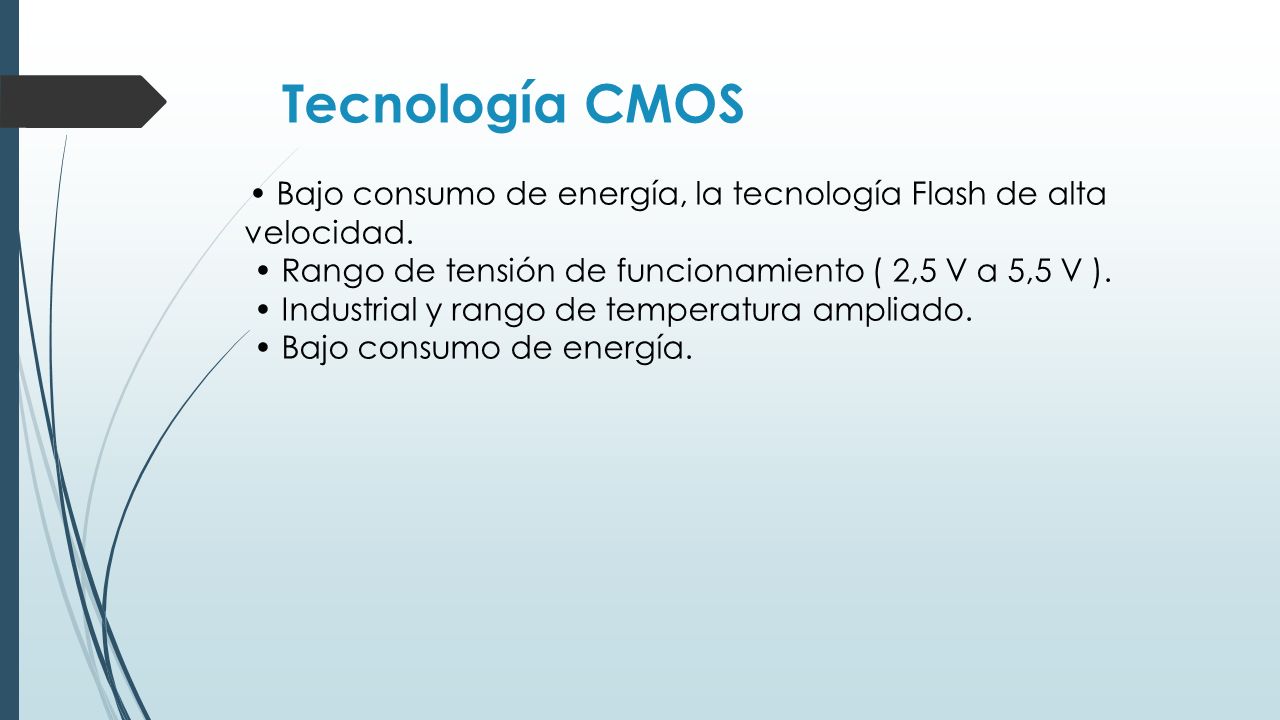 Tecnología CMOS

• Bajo consumo de energía, la tecnología Flash de alta velocidad.
• Rango de tensión de funcionamiento ( 2,5 V a 5,5 V ).
• Industrial y rango de temperatura ampliado.
• Bajo consumo de energía.